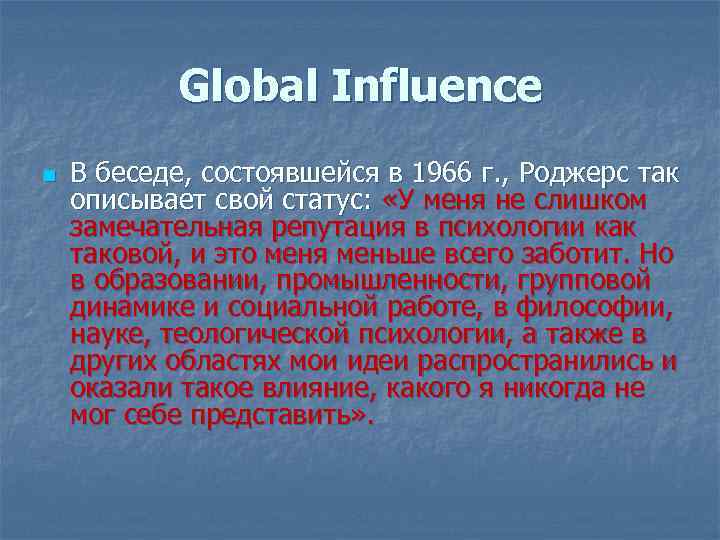 Global Influence

В беседе, состоявшейся в 1966 г., Роджерс так описывает свой статус: «У меня не слишком замечательная репутация в психологии как таковой, и это меня меньше всего заботит. Но в образовании, промышленности, групповой динамике и социальной работе, в философии, науке, теологической психологии, а также в других областях мои идеи распространились и оказали такое влияние, какого я никогда не мог себе представить».